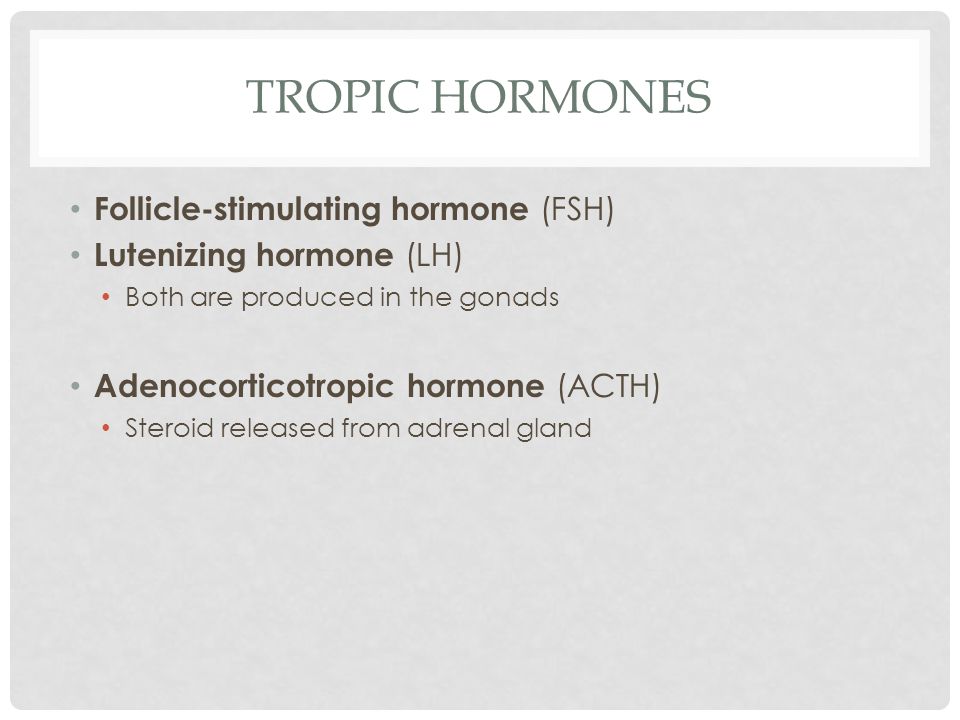 TROPIC HORMONES

• Follicle-stimulating hormone (FSH)
• Lutenizing hormone (LH)
  • Both are produced in the gonads

• Adenocorticotropic hormone (ACTH)
  • Steroid released from adrenal gland